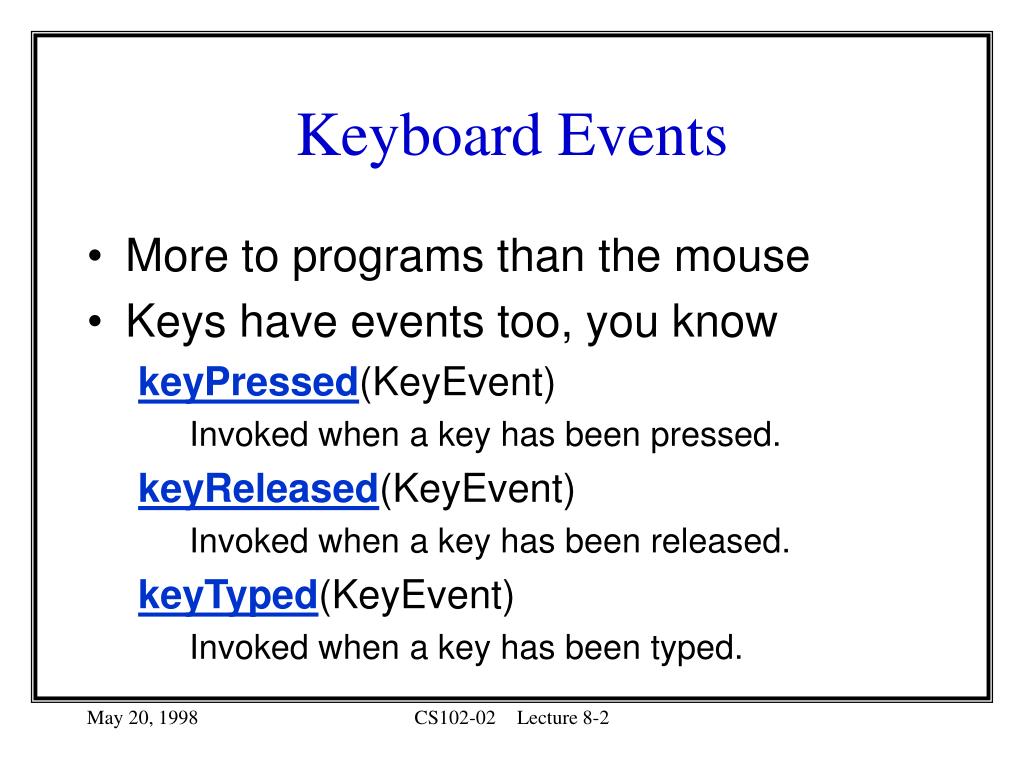 Keyboard Events

• More to programs than the mouse
• Keys have events too, you know

keyPressed(KeyEvent)

Invoked when a key has been pressed.

keyReleased(KeyEvent)

Invoked when a key has been released.

keyTyped(KeyEvent)

Invoked when a key has been typed.

May 20, 1998

CS102-02 Lecture 8-2